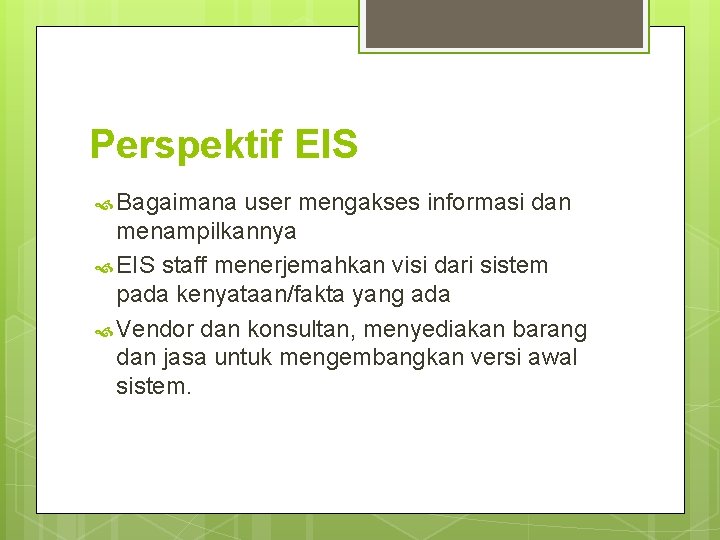 Perspektif EIS

Bagaimana user mengakses informasi dan menampilkannya

EIS staff menerjemahkan visi dari sistem pada kenyataan/fakta yang ada

Vendor dan konsultan, menyediakan barang dan jasa untuk mengembangkan versi awal sistem.